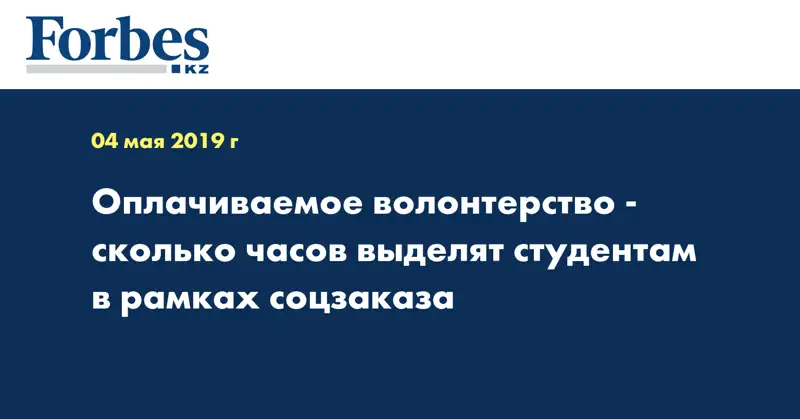 Forbes
KZ

04 мая 2019 г

Оплачиваемое волонтерство - сколько часов выделят студентам в рамках соцзаказа